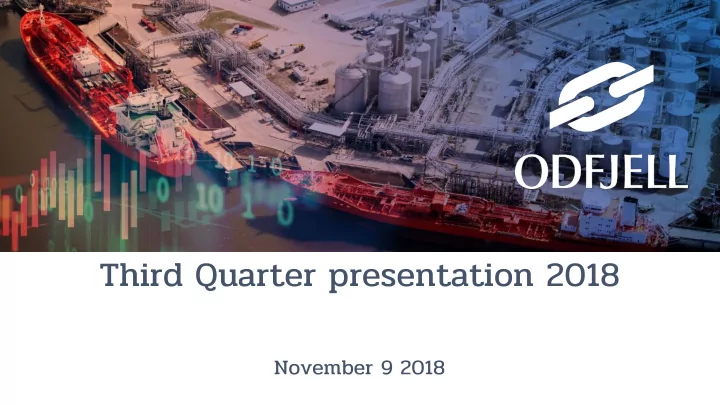 ODFJELL

Third Quarter presentation 2018

November 9 2018